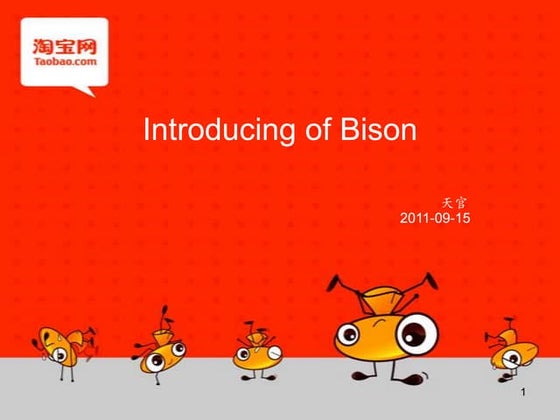 淘宝网
Taobao.com

Introducing of Bison

天官
2011-09-15

1